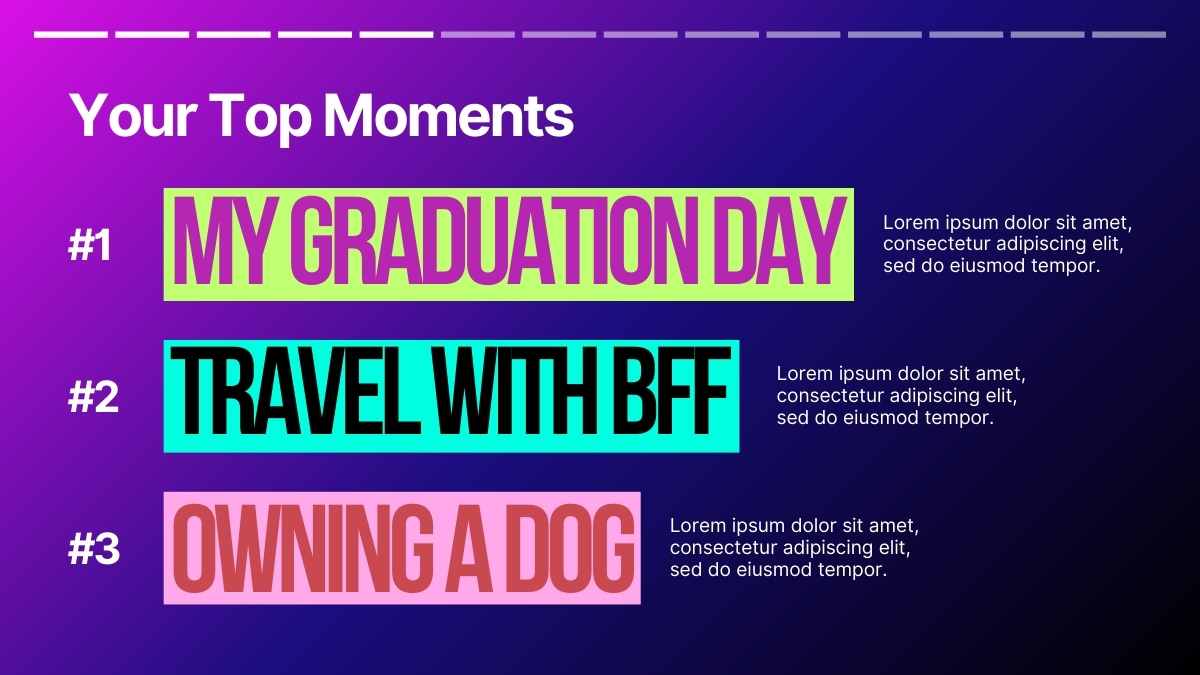 Your Top Moments

#1 MY GRADUATION DAY

Lorem ipsum dolor sit amet, consectetur adipiscing elit, sed do eiusmod tempor.

#2 TRAVEL WITH BFF

Lorem ipsum dolor sit amet, consectetur adipiscing elit, sed do eiusmod tempor.

#3 OWNING A DOG

Lorem ipsum dolor sit amet, consectetur adipiscing elit, sed do eiusmod tempor.